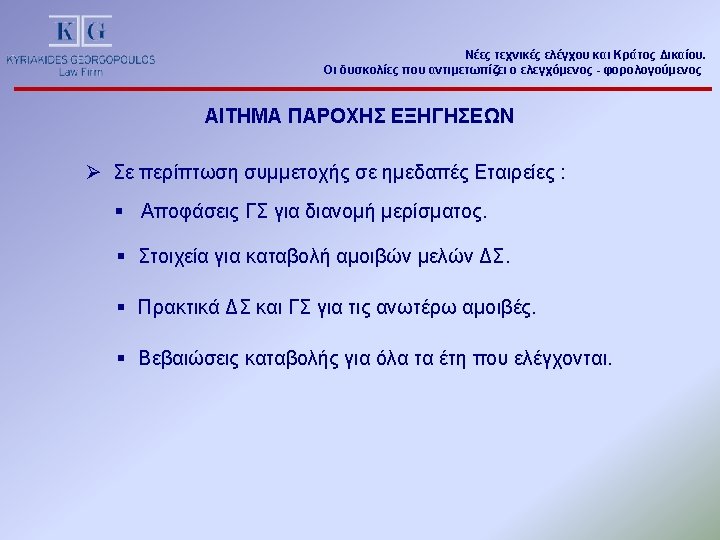 K G
KYRIAKIDES GEORGOPOULOS
Law Firm

Νέες τεχνικές ελέγχου και Κράτος Δικαίου.
Οι δυσκολίες που αντιμετωπίζει ο ελεγχόμενος - φορολογούμενος

ΑΙΤΗΜΑ ΠΑΡΟΧΗΣ ΕΞΗΓΗΣΕΩΝ

➢ Σε περίπτωση συμμετοχής σε ημεδαπές Εταιρείες :

▪ Αποφάσεις ΓΣ για διανομή μερίσματος.

▪ Στοιχεία για καταβολή αμοιβών μελών ΔΣ.

▪ Πρακτικά ΔΣ και ΓΣ για τις ανωτέρω αμοιβές.

▪ Βεβαιώσεις καταβολής για όλα τα έτη που ελέγχονται.